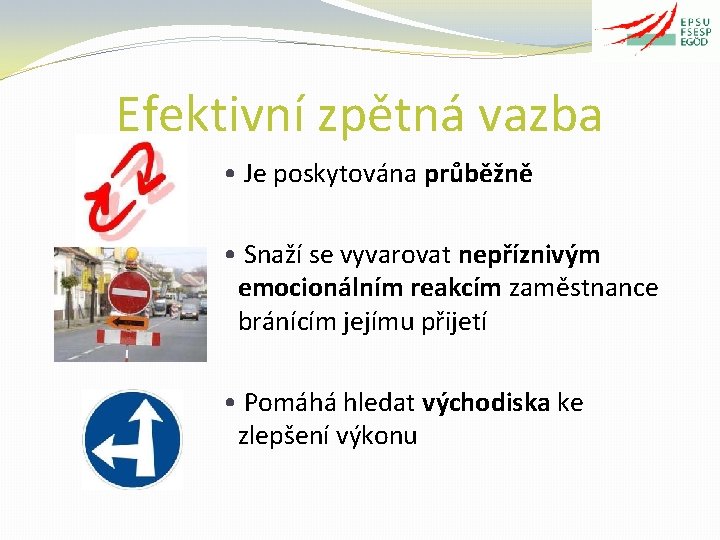 EPSU
FSESP
EGÖD

Efektivní zpětná vazba

• Je poskytována průběžně

• Snaží se vyvarovat nepříznivým emocionálním reakcím zaměstnance bránícím jejímu přijetí

• Pomáhá hledat východiska ke zlepšení výkonu